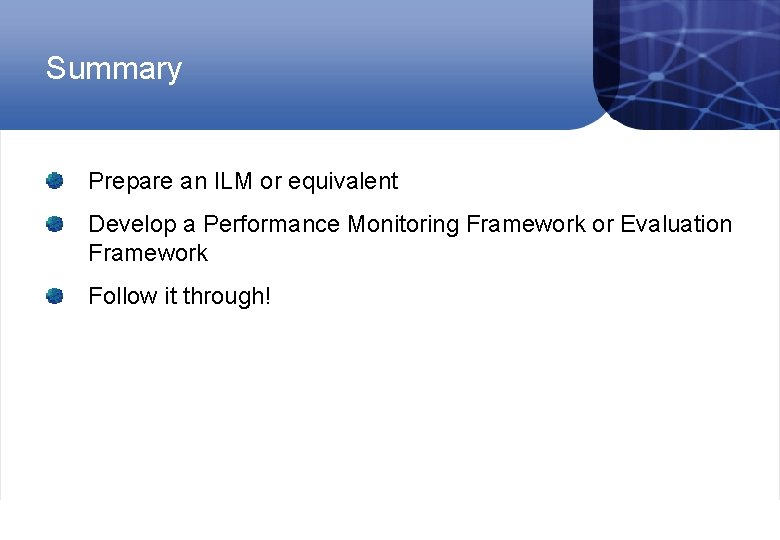 Summary

Prepare an ILM or equivalent

Develop a Performance Monitoring Framework or Evaluation Framework

Follow it through!